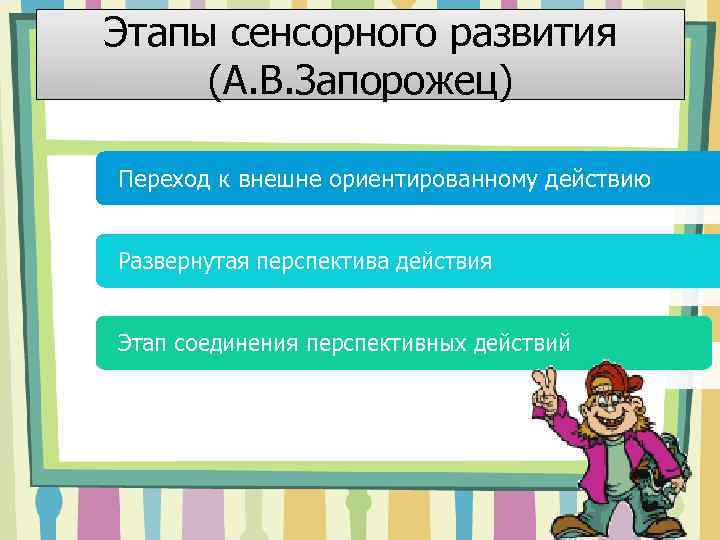 Этапы сенсорного развития (А.В.Запорожец)

Переход к внешне ориентированному действию

Развернутая перспектива действия

Этап соединения перспективных действий